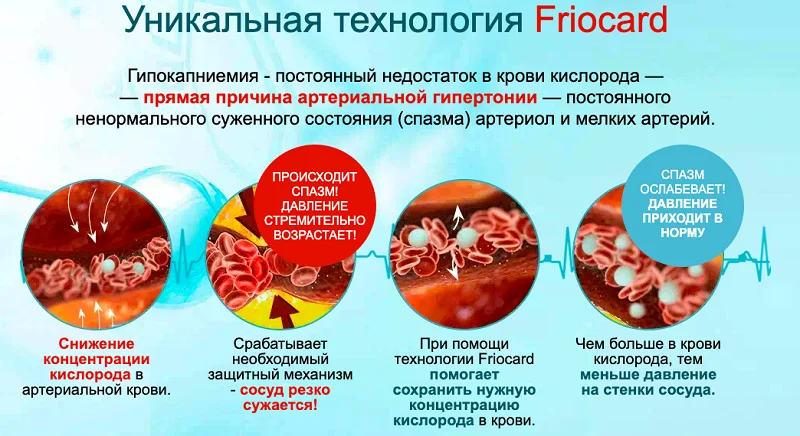 Уникальная технология Friocard

Гипокапниемия - постоянный недостаток в крови кислорода — — прямая причина артериальной гипертонии — постоянного ненормального суженного состояния (спазма) артериол и мелких артерий.

ПРОИСХОДИТ СПАЗМ! ДАВЛЕНИЕ СТРЕМИТЕЛЬНО ВОЗРАСТАЕТ!

СПАЗМ ОСЛАБЕВАЕТ! ДАВЛЕНИЕ ПРИХОДИТ В НОРМУ

Снижение концентрации кислорода в артериальной крови.

Срабатывает необходимый защитный механизм - сосуд резко сужается!

При помощи технологии Friocard помогает сохранить нужную концентрацию кислорода в крови.

Чем больше в крови кислорода, тем меньше давление на стенки сосуда.